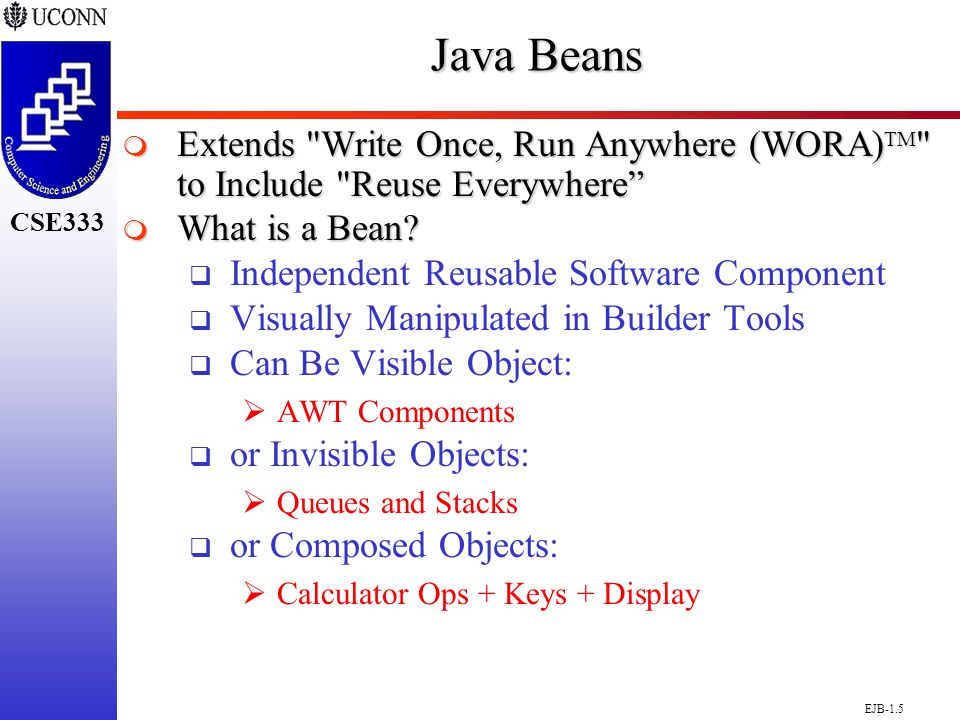 UCONN

Computer Science and Engineering

CSE333

Java Beans

Extends "Write Once, Run Anywhere (WORA)™" to Include "Reuse Everywhere”

What is a Bean?

Independent Reusable Software Component

Visually Manipulated in Builder Tools

Can Be Visible Object:

AWT Components

or Invisible Objects:

Queues and Stacks

or Composed Objects:

Calculator Ops + Keys + Display

EJB-1.5